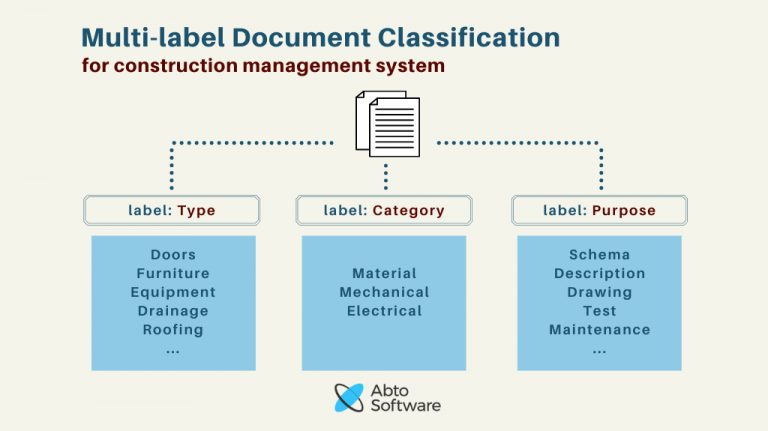 Multi-label Document Classification
for construction management system

label: Type

Doors
Furniture
Equipment
Drainage
Roofing
...

label: Category

Material
Mechanical
Electrical

label: Purpose

Schema
Description
Drawing
Test
Maintenance
...

Abto Software